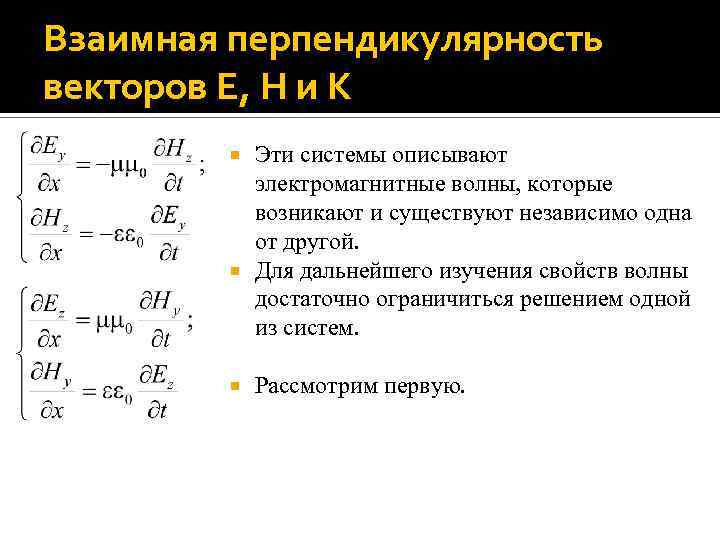 Взаимная перпендикулярность векторов Е, Н и К

$\begin{cases} \frac{\partial E_y}{\partial x} = -\mu\mu_0 \frac{\partial H_z}{\partial t}; \\ \frac{\partial H_z}{\partial x} = -\varepsilon\varepsilon_0 \frac{\partial E_y}{\partial t} \end{cases}$

$\begin{cases} \frac{\partial E_z}{\partial x} = \mu\mu_0 \frac{\partial H_y}{\partial t}; \\ \frac{\partial H_y}{\partial x} = \varepsilon\varepsilon_0 \frac{\partial E_z}{\partial t} \end{cases}$

Эти системы описывают электромагнитные волны, которые возникают и существуют независимо одна от другой.

Для дальнейшего изучения свойств волны достаточно ограничиться решением одной из систем.

Рассмотрим первую.